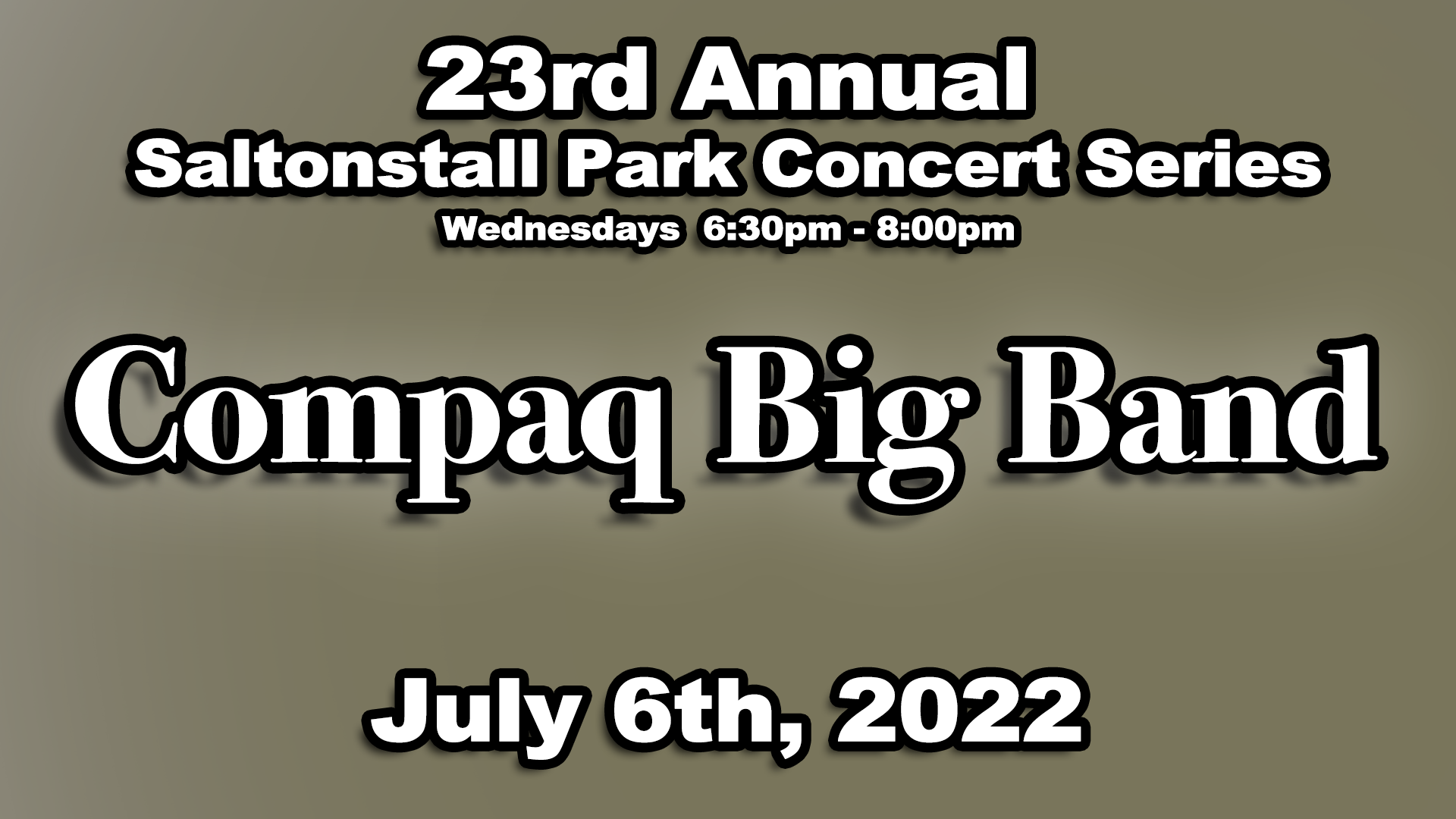 23rd Annual
Saltonstall Park Concert Series
Wednesdays 6:30pm - 8:00pm

Compaq Big Band

July 6th, 2022